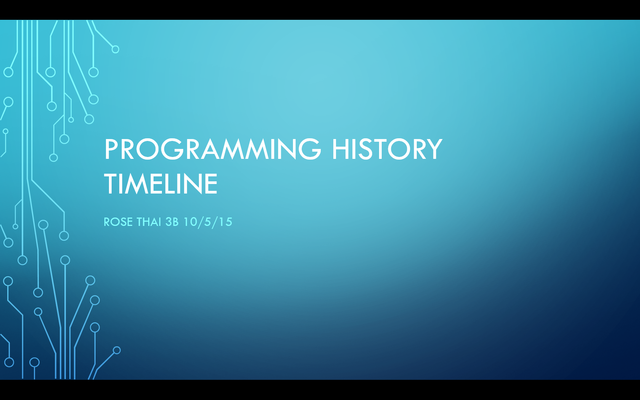 PROGRAMMING HISTORY TIMELINE

ROSE THAI 3B 10/5/15